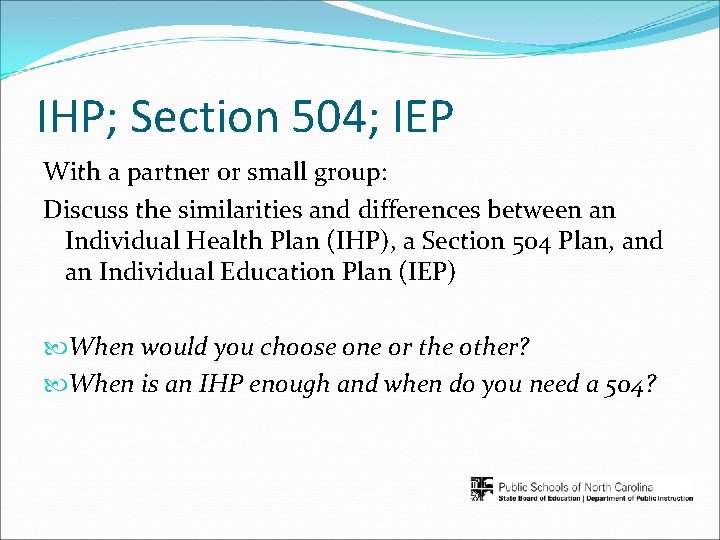 IHP; Section 504; IEP

With a partner or small group:

Discuss the similarities and differences between an Individual Health Plan (IHP), a Section 504 Plan, and an Individual Education Plan (IEP)

When would you choose one or the other?

When is an IHP enough and when do you need a 504?

Public Schools of North Carolina
State Board of Education | Department of Public Instruction